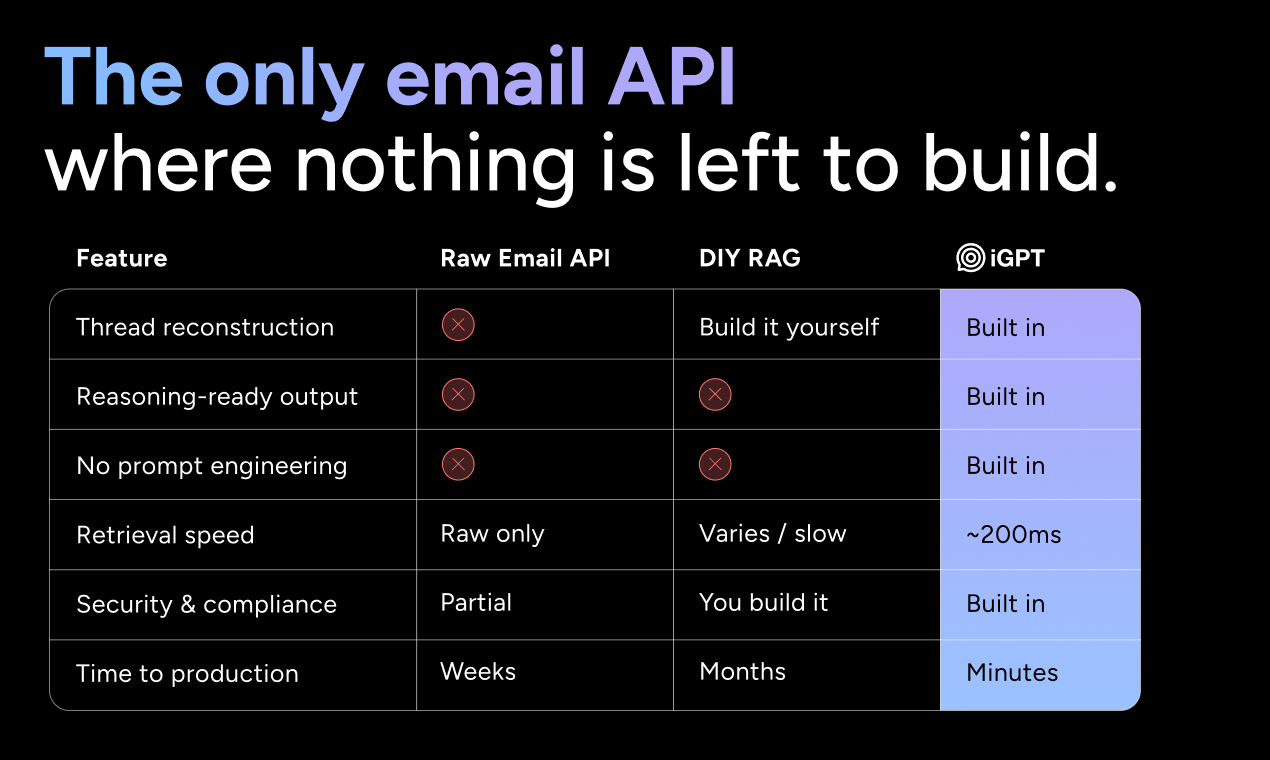 The only email API
where nothing is left to build.

| Feature | Raw Email API | DIY RAG | iGPT |
|---|---|---|---|
| Thread reconstruction | ✕ | Build it yourself | Built in |
| Reasoning-ready output | ✕ | ✕ | Built in |
| No prompt engineering | ✕ | ✕ | Built in |
| Retrieval speed | Raw only | Varies / slow | ~200ms |
| Security & compliance | Partial | You build it | Built in |
| Time to production | Weeks | Months | Minutes |